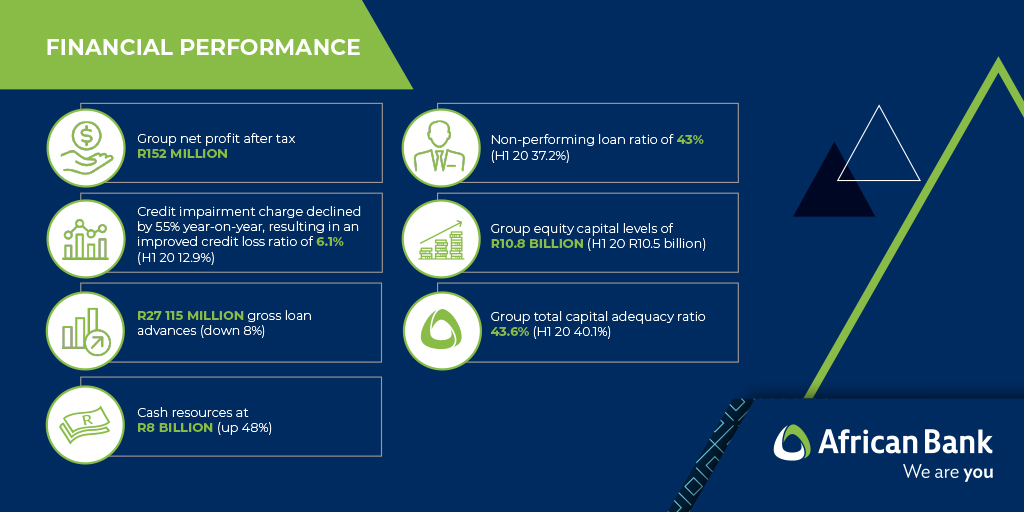 FINANCIAL PERFORMANCE

Group net profit after tax R152 MILLION

Credit impairment charge declined by 55% year-on-year, resulting in an improved credit loss ratio of 6.1% (H1 20 12.9%)

R27 115 MILLION gross loan advances (down 8%)

Cash resources at R8 BILLION (up 48%)

Non-performing loan ratio of 43% (H1 20 37.2%)

Group equity capital levels of R10.8 BILLION (H1 20 R10.5 billion)

Group total capital adequacy ratio 43.6% (H1 20 40.1%)

African Bank
We are you